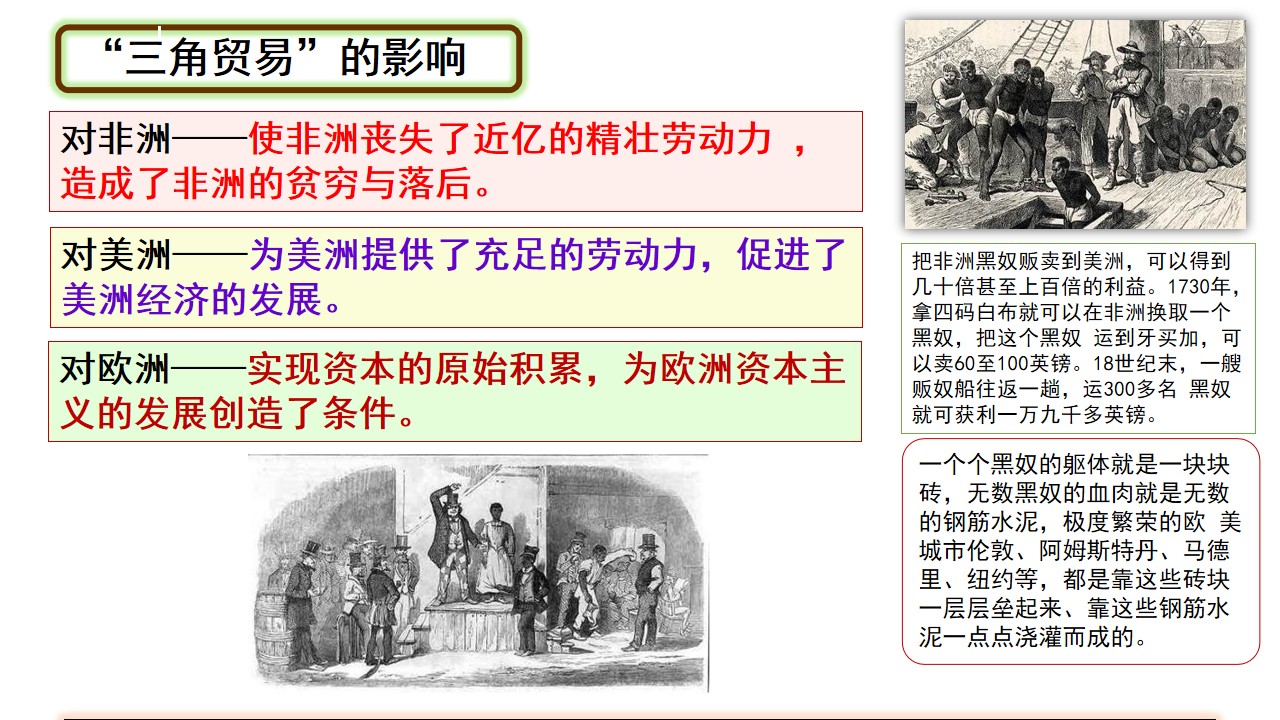 “三角贸易”的影响

对非洲——使非洲丧失了近亿的精壮劳动力 ，造成了非洲的贫穷与落后。

对美洲——为美洲提供了充足的劳动力，促进了美洲经济的发展。

对欧洲——实现资本的原始积累，为欧洲资本主义的发展创造了条件。

把非洲黑奴贩卖到美洲，可以得到几十倍甚至上百倍的利益。1730年，拿四码白布就可以在非洲换取一个黑奴，把这个黑奴 运到牙买加，可以卖60至100英镑。18世纪末，一艘贩奴船往返一趟，运300多名 黑奴就可获利一万九千多英镑。

一个个黑奴的躯体就是一块块砖，无数黑奴的血肉就是无数的钢筋水泥，极度繁荣的欧 美城市伦敦、阿姆斯特丹、马德里、纽约等，都是靠这些砖块一层层垒起来、靠这些钢筋水泥一点点浇灌而成的。